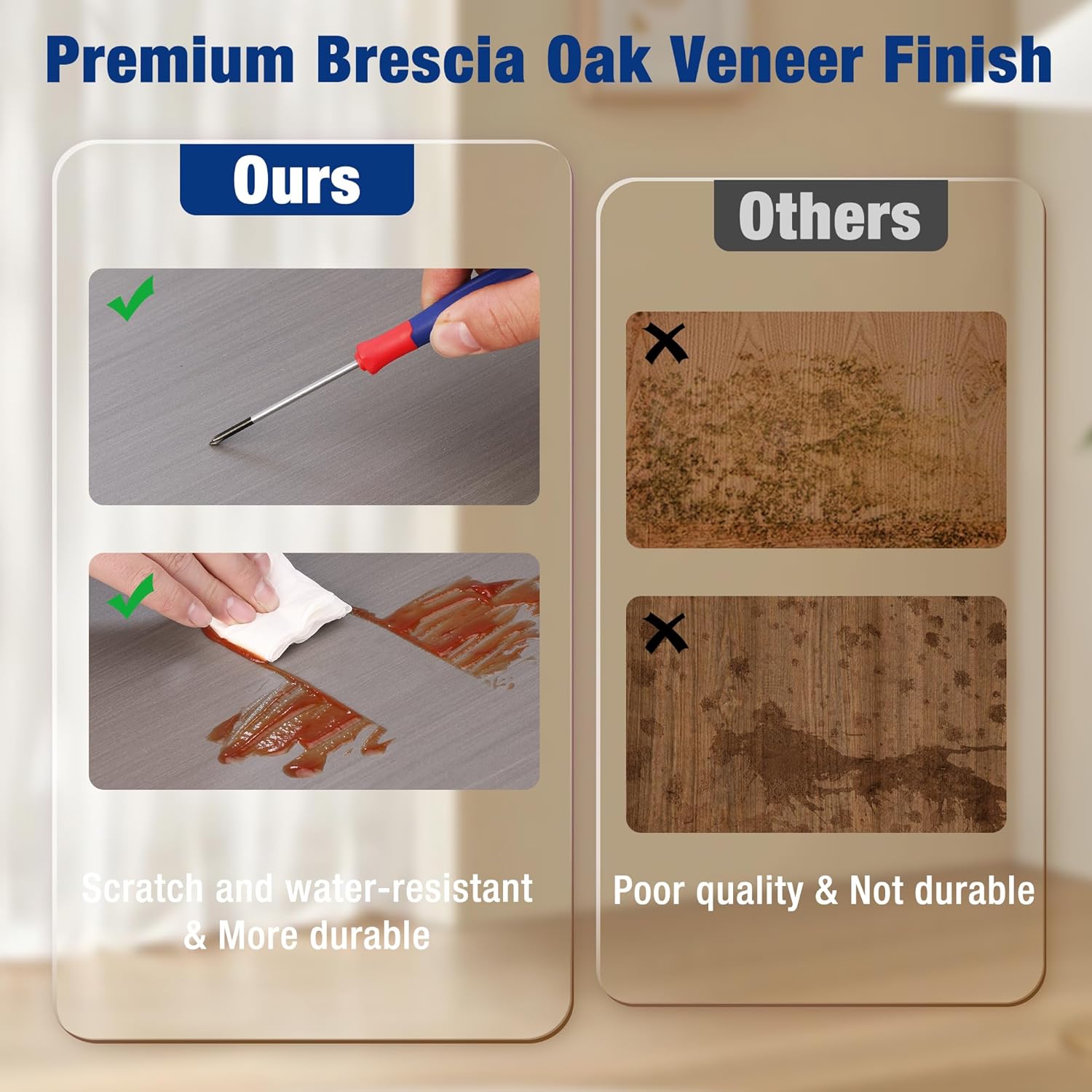 Premium Brescia Oak Veneer Finish

Ours

Scratch and water-resistant & More durable

Others

Poor quality & Not durable